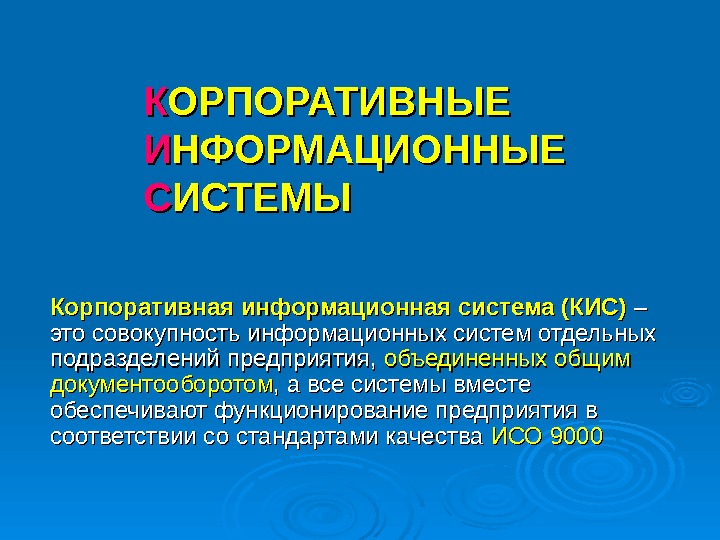 КОРПОРАТИВНЫЕ
ИНФОРМАЦИОННЫЕ
СИСТЕМЫ

Корпоративная информационная система (КИС) – это совокупность информационных систем отдельных подразделений предприятия, объединенных общим документооборотом, а все системы вместе обеспечивают функционирование предприятия в соответствии со стандартами качества ИСО 9000